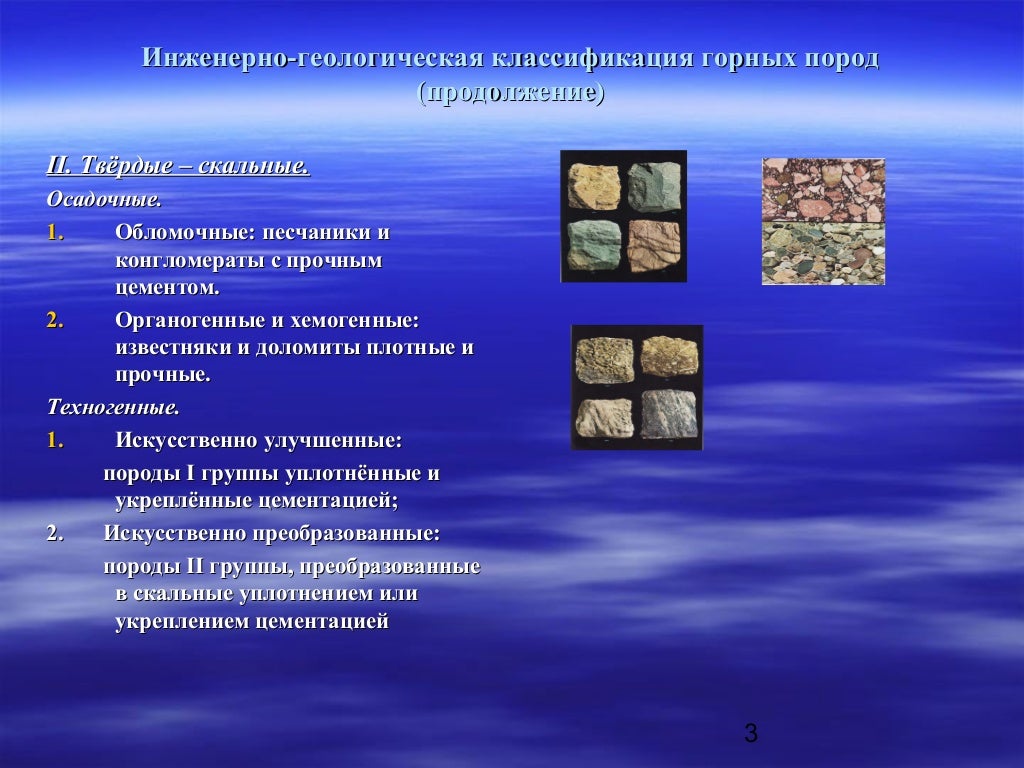 Инженерно-геологическая классификация горных пород (продолжение)

II. Твёрдые – скальные.

Осадочные.

1. Обломочные: песчаники и конгломераты с прочным цементом.

2. Органогенные и хемогенные: известняки и доломиты плотные и прочные.

Техногенные.

1. Искусственно улучшенные:

породы I группы уплотнённые и укреплённые цементацией;

2. Искусственно преобразованные:

породы II группы, преобразованные в скальные уплотнением или укреплением цементацией

3